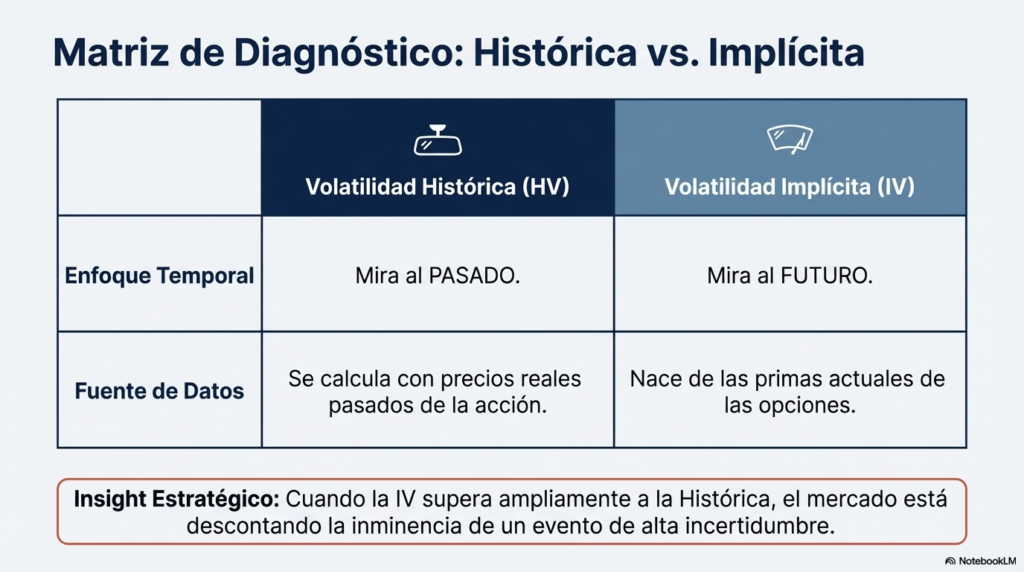 Matriz de Diagnóstico: Histórica vs. Implícita

| | Volatilidad Histórica (HV) | Volatilidad Implícita (IV) |
|---|---|---|
| Enfoque Temporal | Mira al PASADO. | Mira al FUTURO. |
| Fuente de Datos | Se calcula con precios reales pasados de la acción. | Nace de las primas actuales de las opciones. |

Insight Estratégico: Cuando la IV supera ampliamente a la Histórica, el mercado está descontando la inminencia de un evento de alta incertidumbre.

NotebookLM